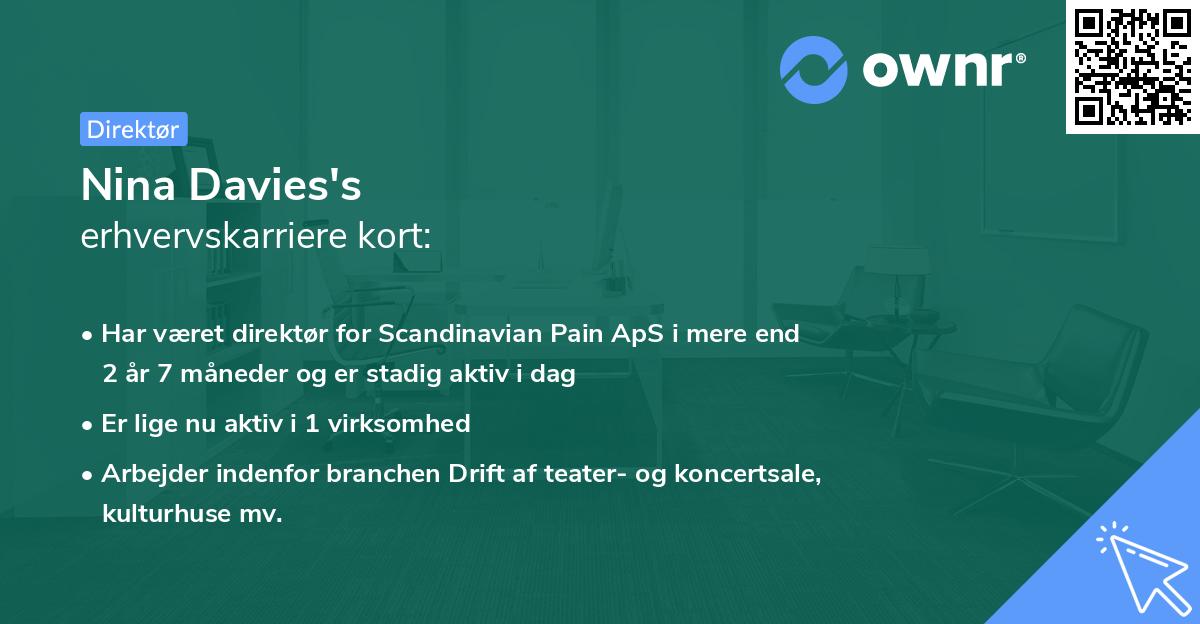 ownr®

Direktør

Nina Davies's
erhvervskarriere kort:

• Har været direktør for Scandinavian Pain ApS i mere end 2 år 7 måneder og er stadig aktiv i dag

• Er lige nu aktiv i 1 virksomhed

• Arbejder indenfor branchen Drift af teater- og koncertsale, kulturhuse mv.